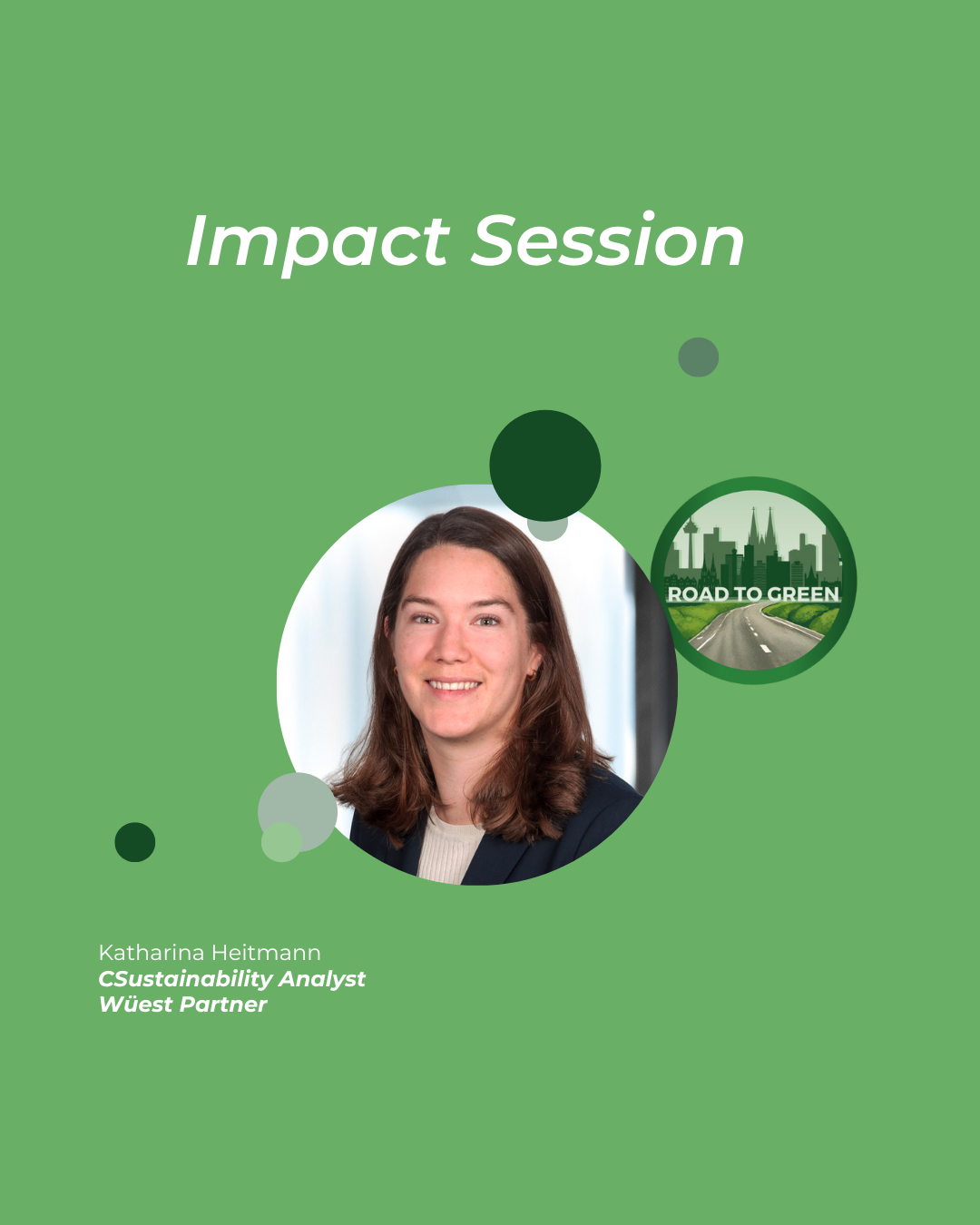 Impact Session

ROAD TO GREEN

Katharina Heitmann
CSustainability Analyst
Wüest Partner